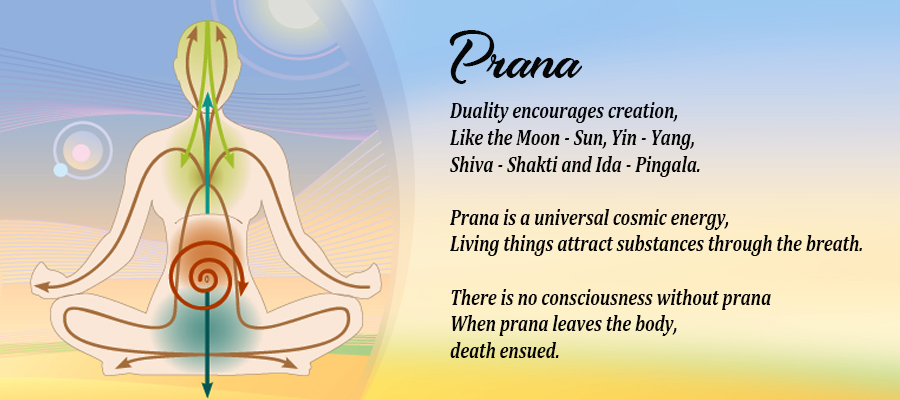 Prana

Duality encourages creation,
Like the Moon - Sun, Yin - Yang,
Shiva - Shakti and Ida - Pingala.

Prana is a universal cosmic energy,
Living things attract substances through the breath.

There is no consciousness without prana
When prana leaves the body,
death ensued.